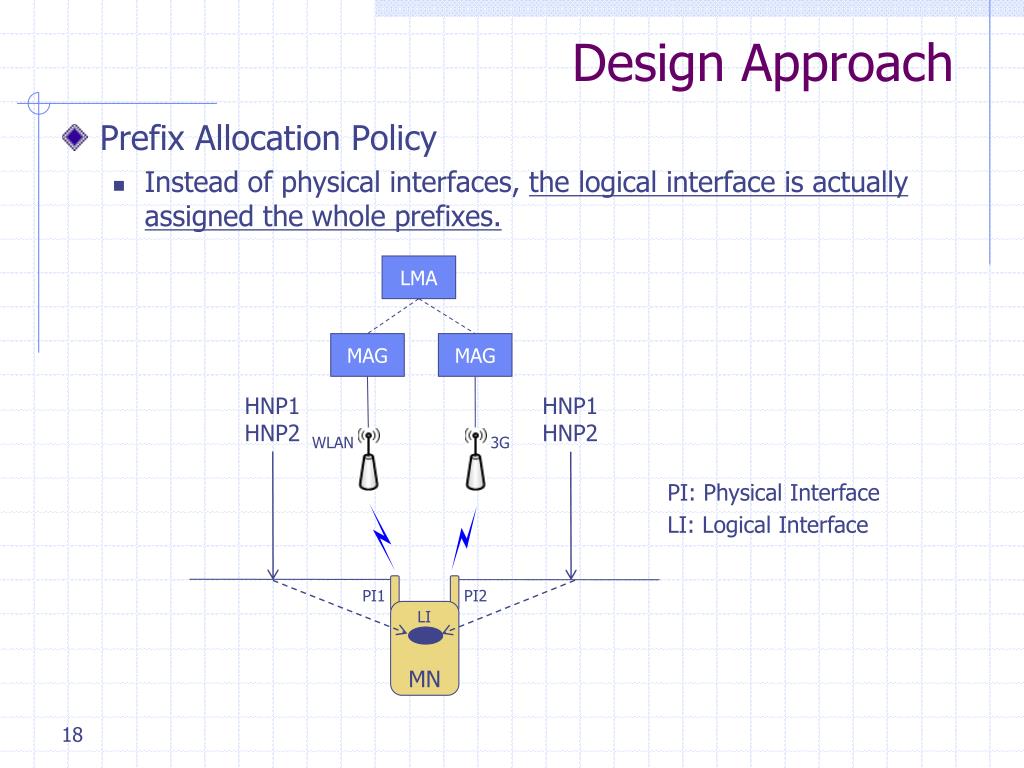 Design Approach

Prefix Allocation Policy

Instead of physical interfaces, the logical interface is actually assigned the whole prefixes.

LMA

MAG

MAG

HNP1
HNP2

WLAN

3G

HNP1
HNP2

PI: Physical Interface
LI: Logical Interface

PI1

PI2

LI

MN

18